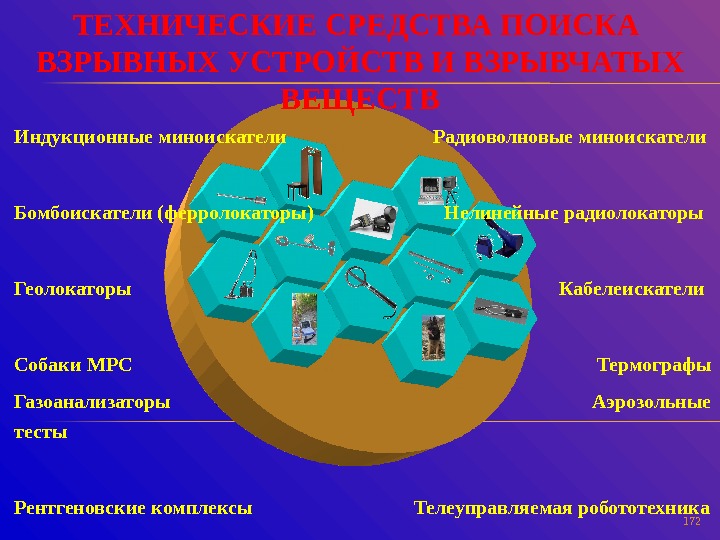 ТЕХНИЧЕСКИЕ СРЕДСТВА ПОИСКА ВЗРЫВНЫХ УСТРОЙСТВ И ВЗРЫВЧАТЫХ ВЕЩЕСТВ

Индукционные миноискатели

Радиоволновые миноискатели

Бомбоискатели (ферролокаторы)

Нелинейные радиолокаторы

Геолокаторы

Кабелеискатели

Собаки МРС

Термографы

Газоанализаторы

Аэрозольные тесты

Рентгеновские комплексы

Телеуправляемая робототехника

172